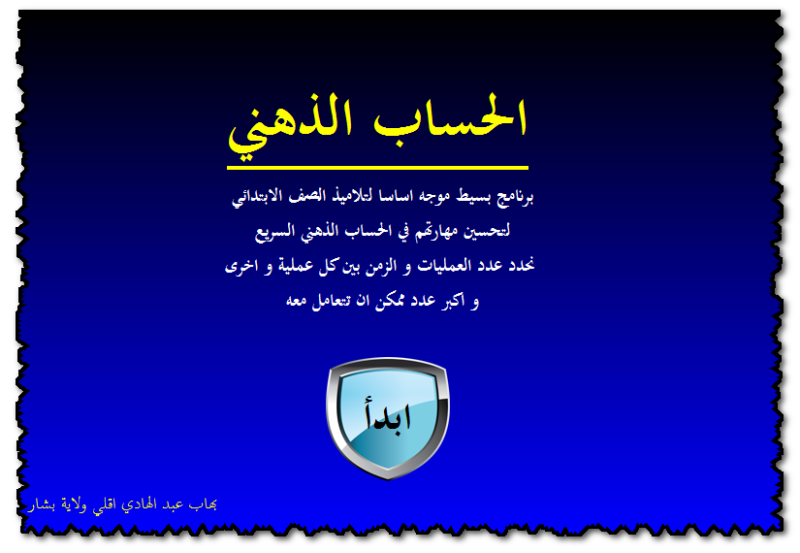 الحساب الذهني

برنامج بسيط موجه اساسا لتلاميذ الصف الابتدائي
لتحسين مهارتهم في الحساب الذهني السريع
نحدد عدد العمليات و الزمن بين كل عملية و اخرى
و اكبر عدد ممكن ان تتعامل معه

ابدأ

بهاب عبد الهادي اقلي ولاية بشار